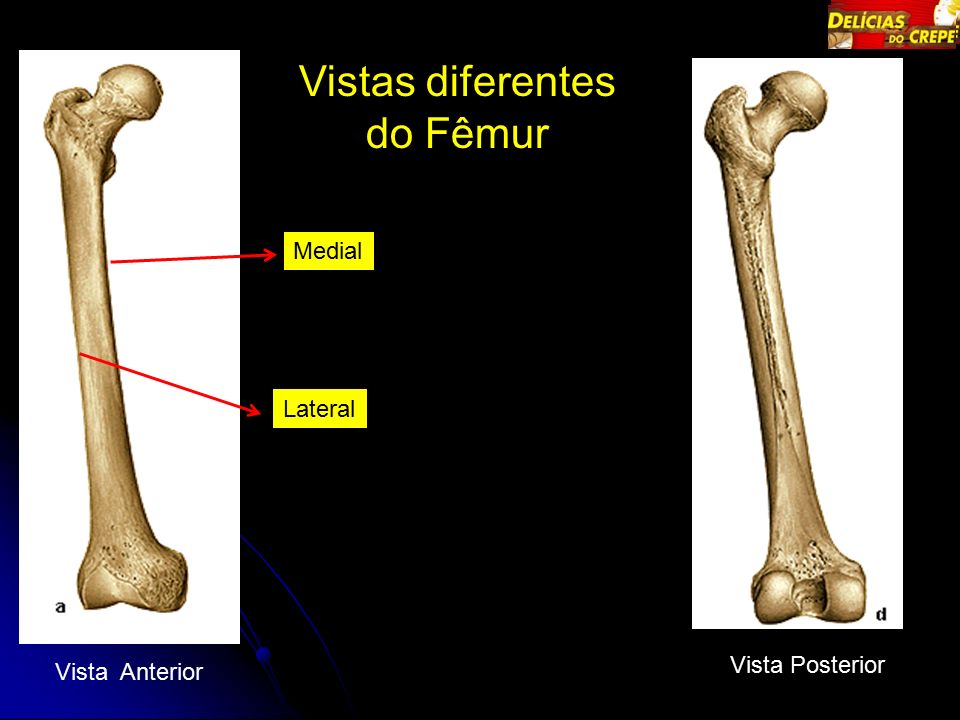 DELÍCIAS DO CREPE

Vistas diferentes do Fêmur

Medial

Lateral

a

Vista Anterior

d

Vista Posterior